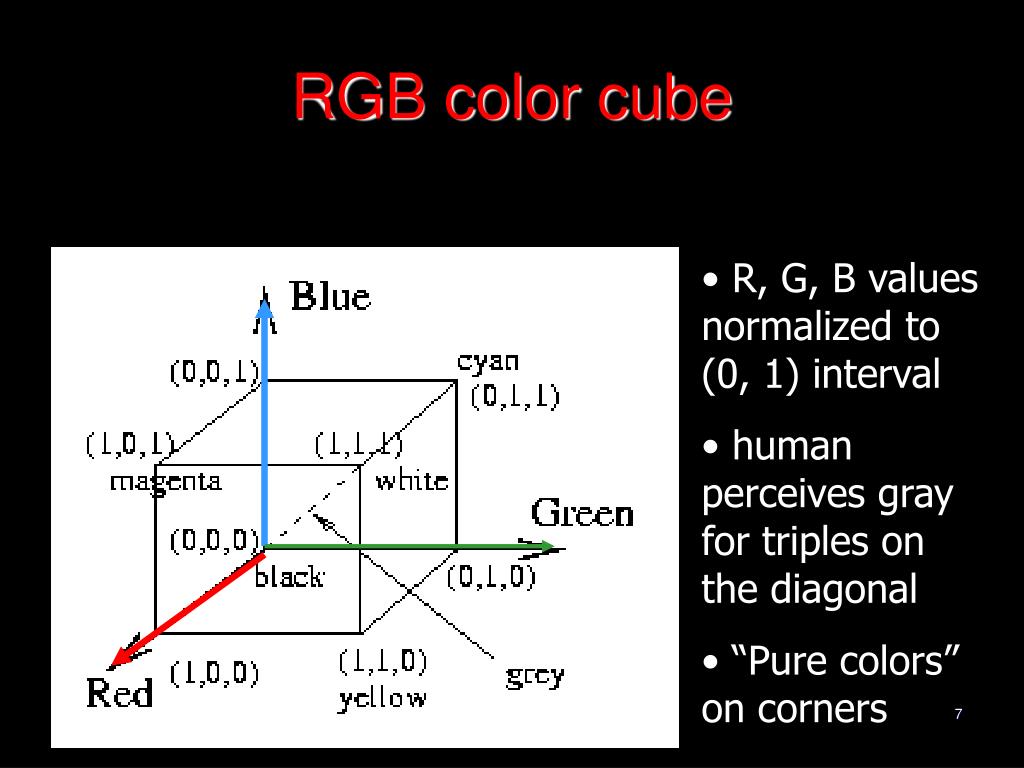 RGB color cube

Blue
(0,0,1)
cyan
(0,1,1)
(1,0,1)
magenta
(1,1,1)
white
Green
(0,0,0)
black
(0,1,0)
Red
(1,0,0)
(1,1,0)
yellow
grey

• R, G, B values normalized to (0, 1) interval

• human perceives gray for triples on the diagonal

• “Pure colors” on corners

7